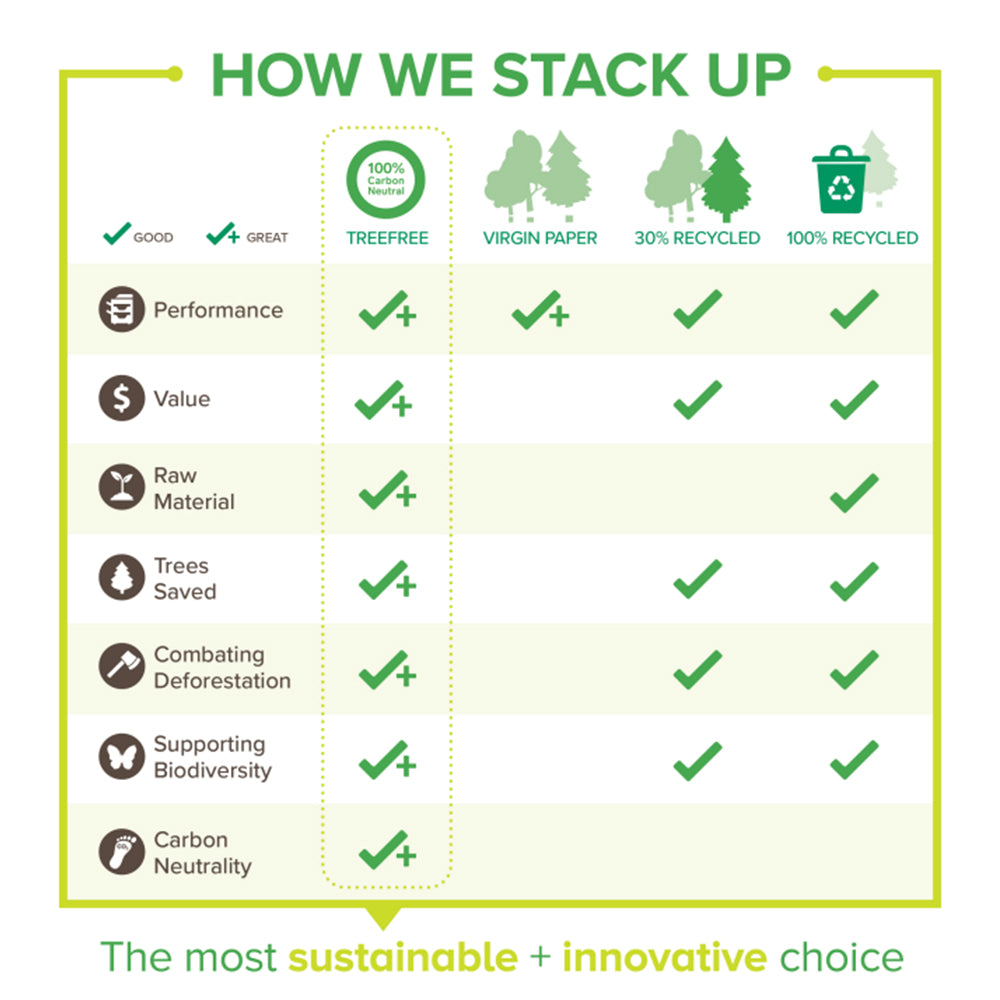 HOW WE STACK UP

✓ GOOD ✓+ GREAT

| | 100% Carbon Neutral TREEFREE | VIRGIN PAPER | 30% RECYCLED | 100% RECYCLED |
|---|---|---|---|---|
| Performance | ✓+ | ✓+ | ✓ | ✓ |
| Value | ✓+ | | ✓ | ✓ |
| Raw Material | ✓+ | | | ✓ |
| Trees Saved | ✓+ | | ✓ | ✓ |
| Combating Deforestation | ✓+ | | ✓ | ✓ |
| Supporting Biodiversity | ✓+ | | ✓ | ✓ |
| Carbon Neutrality | ✓+ | | | |

The most sustainable + innovative choice